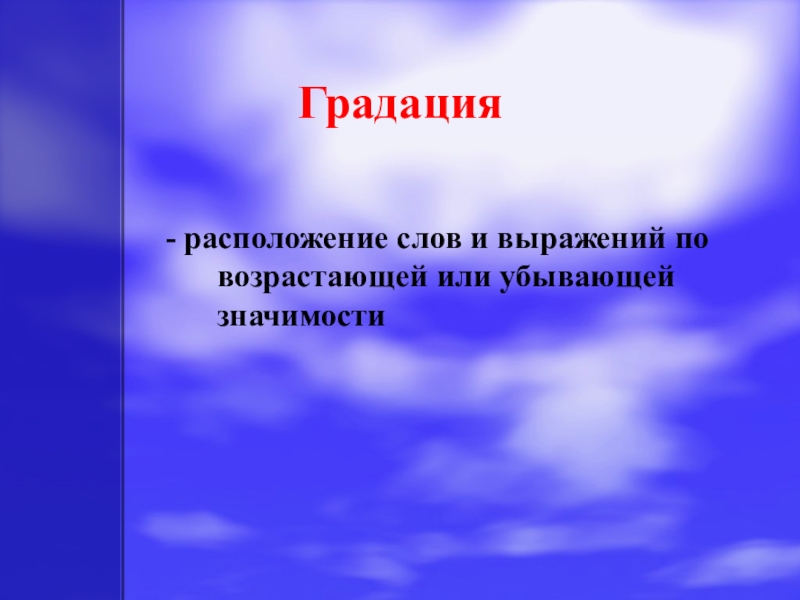 Градация

- расположение слов и выражений по возрастающей или убывающей значимости